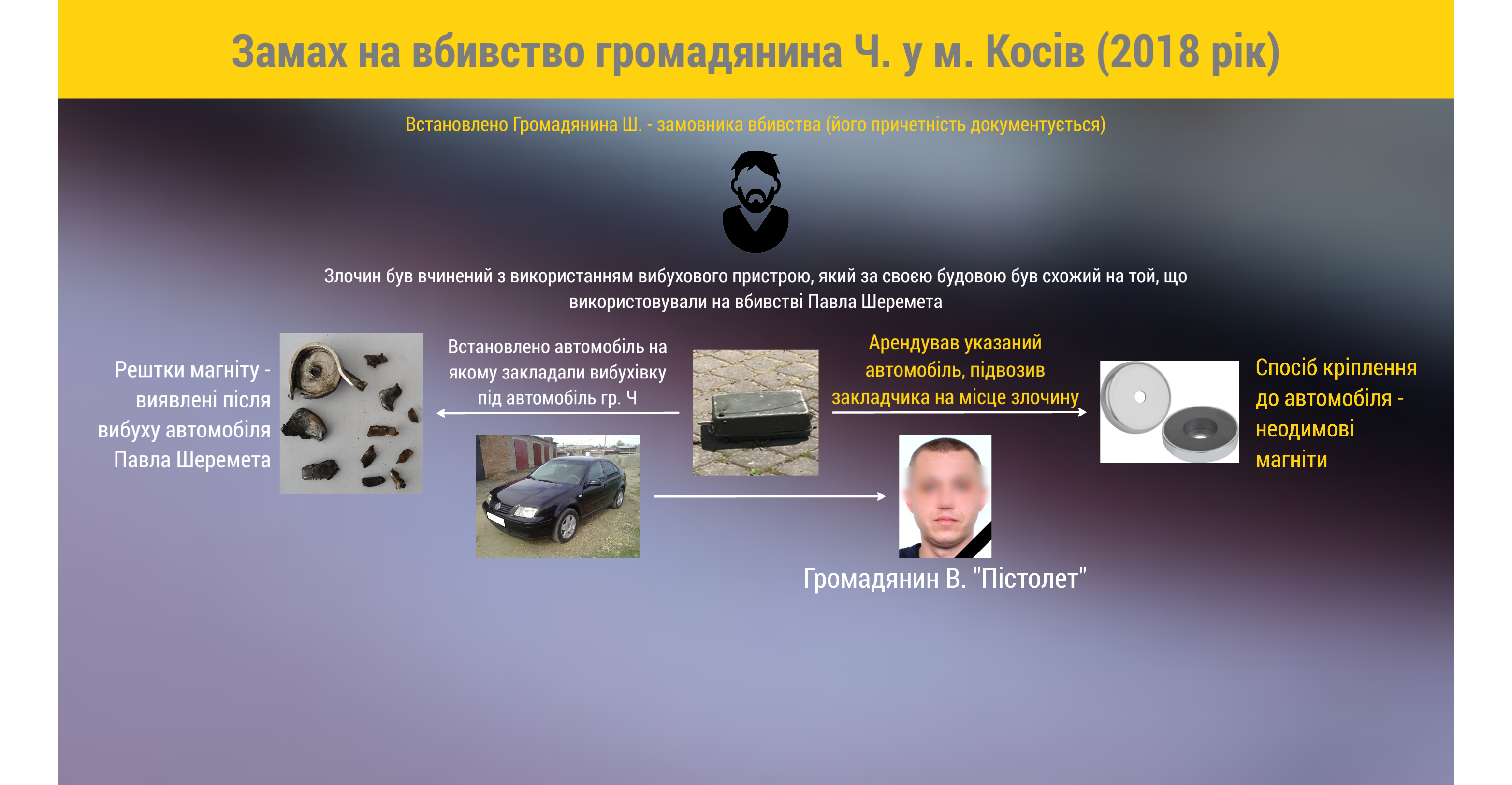 Замах на вбивство громадянина Ч. у м. Косів (2018 рік)

Встановлено Громадянина Ш. - замовника вбивства (його причетність документується)

Злочин був вчинений з використанням вибухового пристрою, який за своєю будовою був схожий на той, що використовували на вбивстві Павла Шеремета

Рештки магніту - виявлені після вибуху автомобіля Павла Шеремета

Встановлено автомобіль на якому закладали вибухівку під автомобіль гр. Ч

Арендував указаний автомобіль, підвозив закладчика на місце злочину

Спосіб кріплення до автомобіля - неодимові магніти

Громадянин В. "Пістолет"